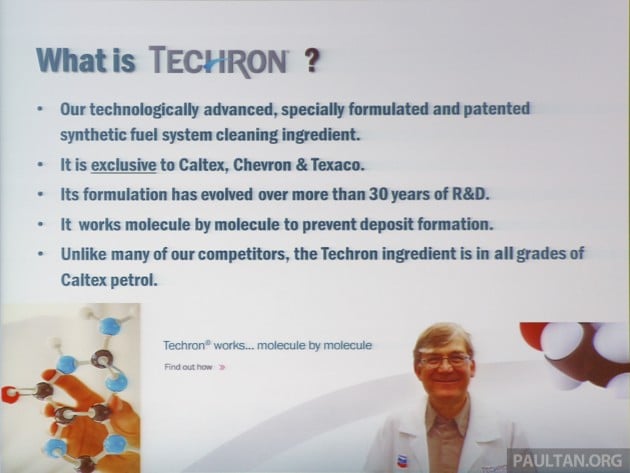 What is TECHRON ?

• Our technologically advanced, specially formulated and patented synthetic fuel system cleaning ingredient.

• It is exclusive to Caltex, Chevron & Texaco.

• Its formulation has evolved over more than 30 years of R&D.

• It works molecule by molecule to prevent deposit formation.

• Unlike many of our competitors, the Techron ingredient is in all grades of Caltex petrol.

Techron® works... molecule by molecule

Find out how »

PAULTAN.ORG